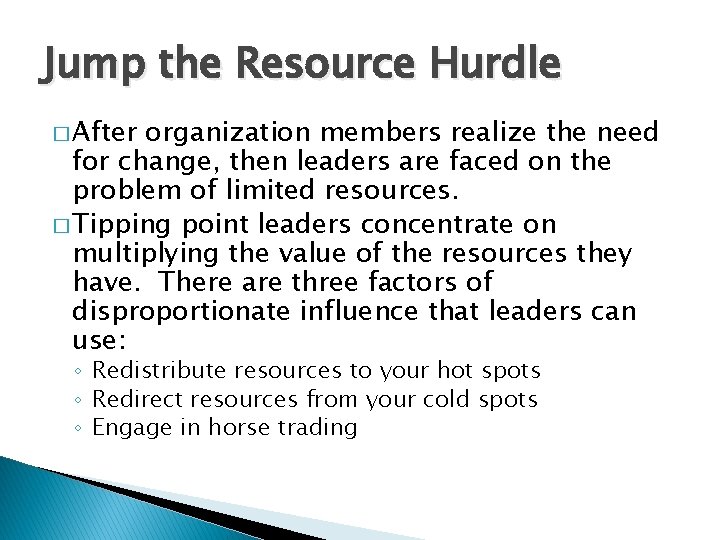 Jump the Resource Hurdle

□ After organization members realize the need for change, then leaders are faced on the problem of limited resources.

□ Tipping point leaders concentrate on multiplying the value of the resources they have. There are three factors of disproportionate influence that leaders can use:

◦ Redistribute resources to your hot spots
◦ Redirect resources from your cold spots
◦ Engage in horse trading